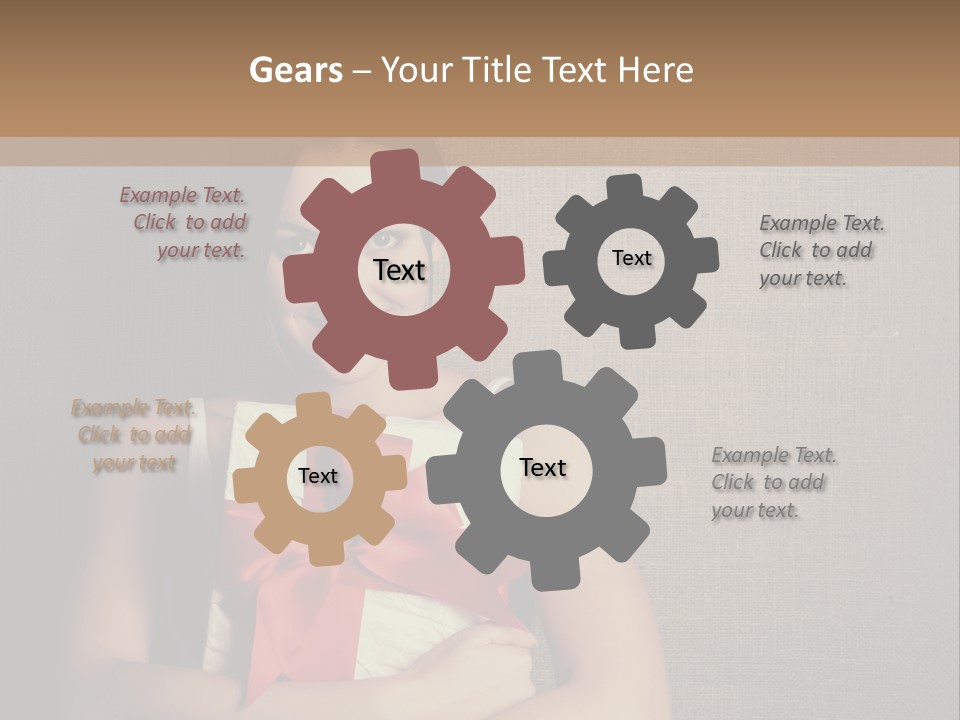 Gears – Your Title Text Here

Example Text. Click to add your text.

Text

Text

Example Text. Click to add your text.

Example Text. Click to add your text

Text

Text

Example Text. Click to add your text.